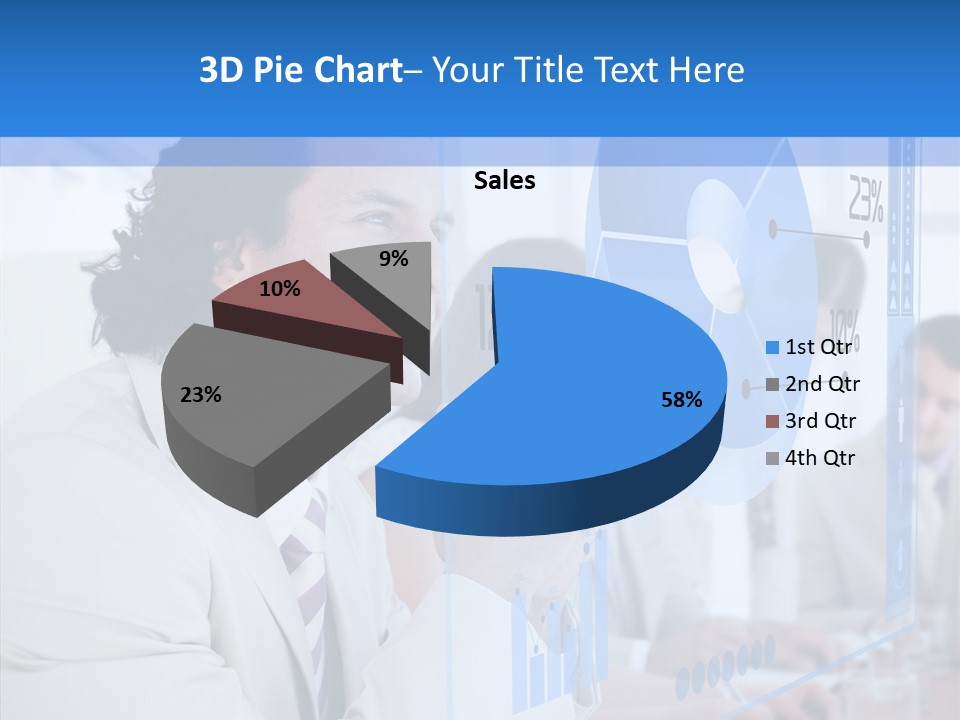 3D Pie Chart– Your Title Text Here

Sales

9%

10%

23%

58%

1st Qtr
2nd Qtr
3rd Qtr
4th Qtr

23%

10%